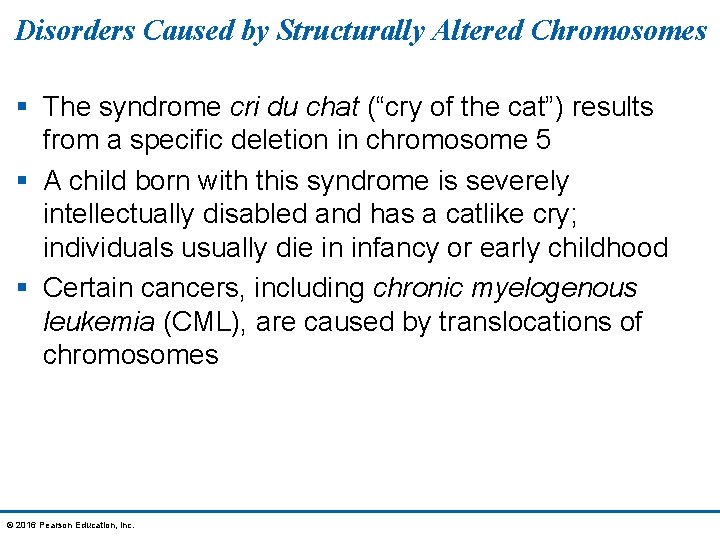 Disorders Caused by Structurally Altered Chromosomes

▪ The syndrome cri du chat ("cry of the cat") results from a specific deletion in chromosome 5

▪ A child born with this syndrome is severely intellectually disabled and has a catlike cry; individuals usually die in infancy or early childhood

▪ Certain cancers, including chronic myelogenous leukemia (CML), are caused by translocations of chromosomes

© 2016 Pearson Education, Inc.